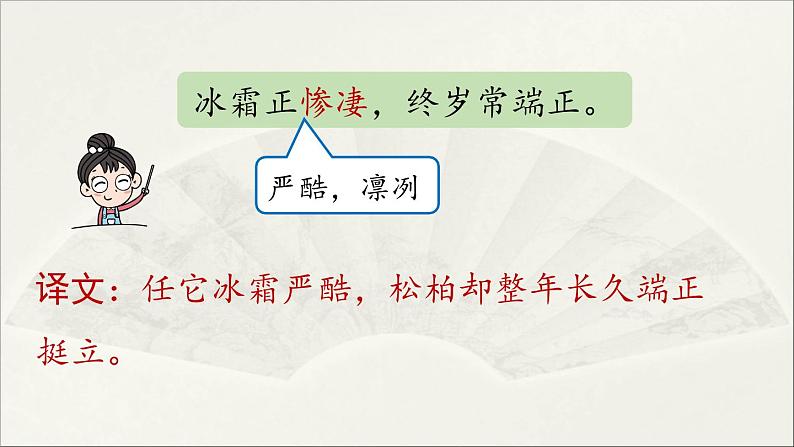 冰霜正惨凄，终岁常端正。

严酷，凛冽

译文：任它冰霜严酷，松柏却整年长久端正挺立。